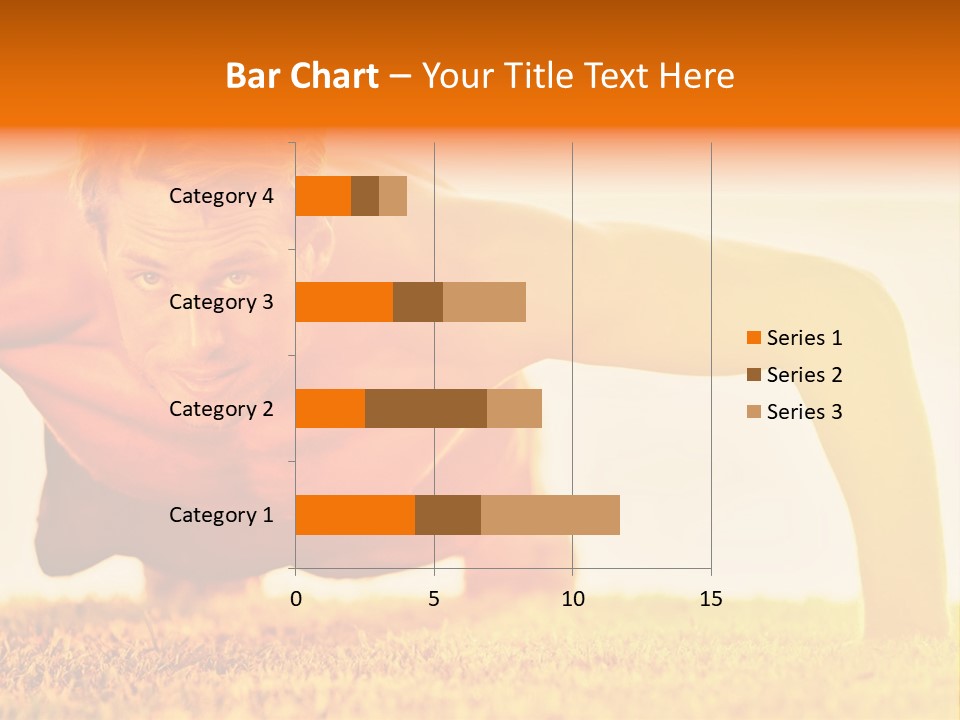 Bar Chart – Your Title Text Here

Category 4
Category 3
Category 2
Category 1

0
5
10
15

Series 1
Series 2
Series 3